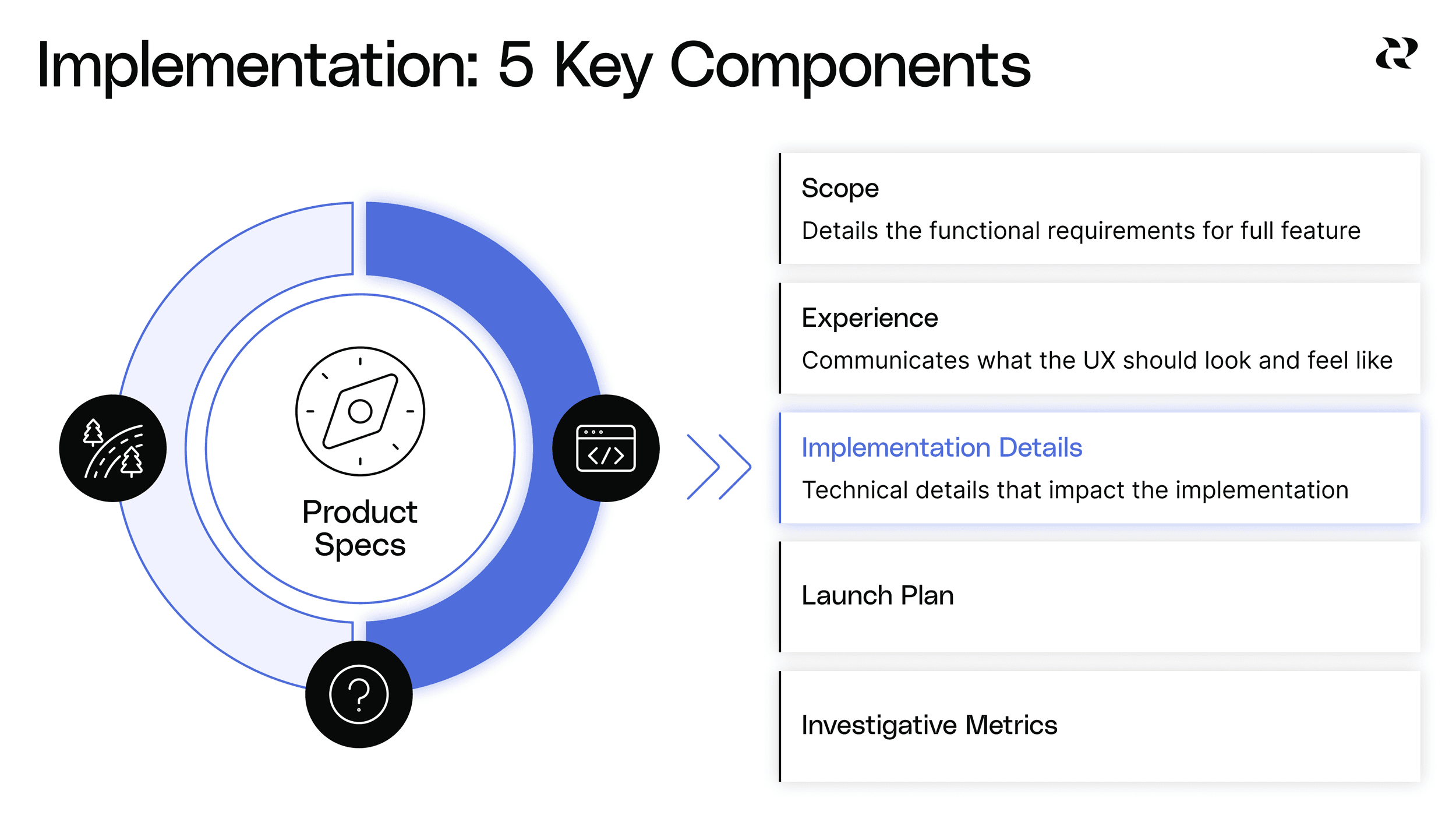 Implementation: 5 Key Components

Product Specs

Scope
Details the functional requirements for full feature

Experience
Communicates what the UX should look and feel like

Implementation Details
Technical details that impact the implementation

Launch Plan

Investigative Metrics